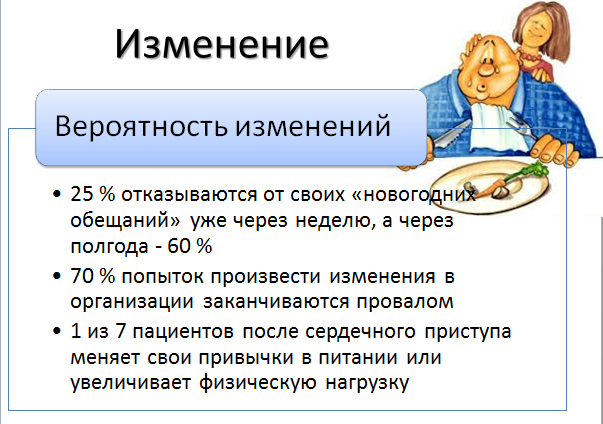 Изменение

Вероятность изменений

• 25 % отказываются от своих «новогодних обещаний» уже через неделю, а через полгода - 60 %
• 70 % попыток произвести изменения в организации заканчиваются провалом
• 1 из 7 пациентов после сердечного приступа меняет свои привычки в питании или увеличивает физическую нагрузку